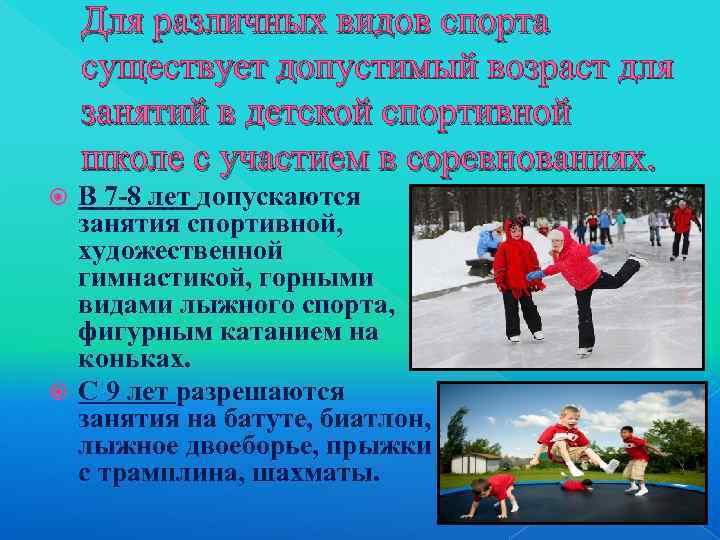 Для различных видов спорта существует допустимый возраст для занятий в детской спортивной школе с участием в соревнованиях.

В 7-8 лет допускаются занятия спортивной, художественной гимнастикой, горными видами лыжного спорта, фигурным катанием на коньках.

С 9 лет разрешаются занятия на батуте, биатлон, лыжное двоеборье, прыжки с трамплина, шахматы.